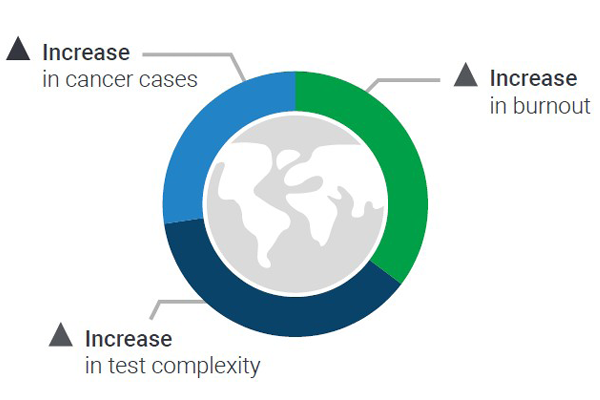 Increase
in cancer cases

Increase
in burnout

Increase
in test complexity